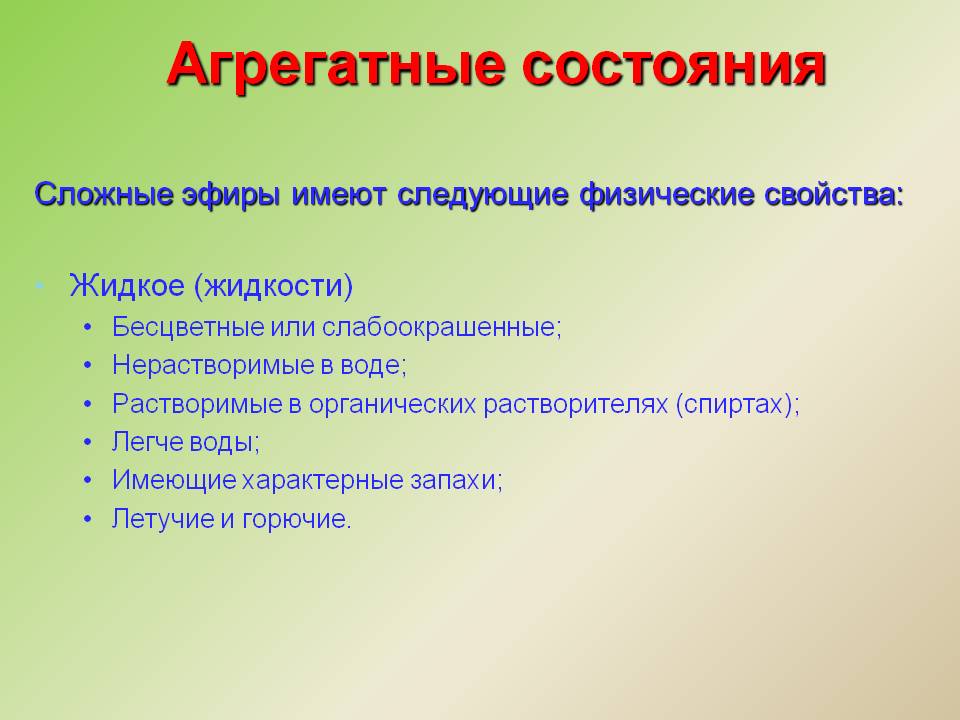 Агрегатные состояния

Сложные эфиры имеют следующие физические свойства:

• Жидкое (жидкости)
  • Бесцветные или слабоокрашенные;
  • Нерастворимые в воде;
  • Растворимые в органических растворителях (спиртах);
  • Легче воды;
  • Имеющие характерные запахи;
  • Летучие и горючие.